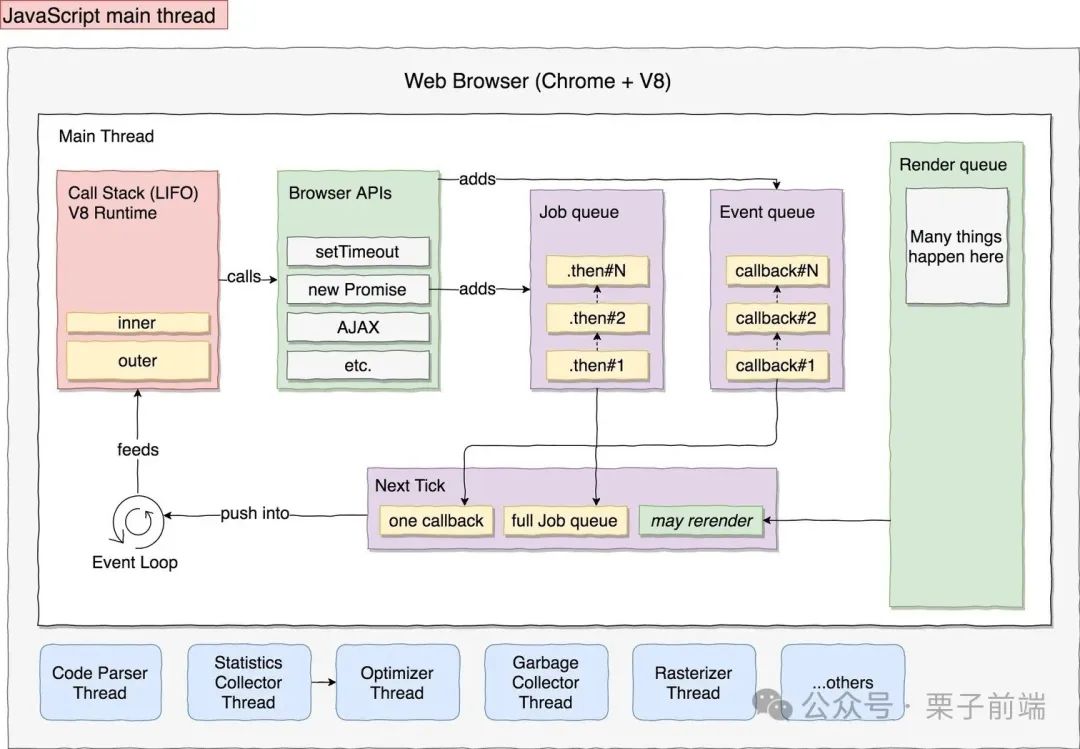 JavaScript main thread

Web Browser (Chrome + V8)

Main Thread

Call Stack (LIFO)
V8 Runtime

inner

outer

calls

Browser APIs

setTimeout

new Promise

AJAX

etc.

adds

adds

Job queue

.then#N

.then#2

.then#1

Event queue

callback#N

callback#2

callback#1

Render queue

Many things happen here

feeds

Event Loop

push into

Next Tick

one callback

full Job queue

may rerender

Code Parser Thread

Statistics Collector Thread

Optimizer Thread

Garbage Collector Thread

Rasterizer Thread

...others

公众号 · 栗子前端